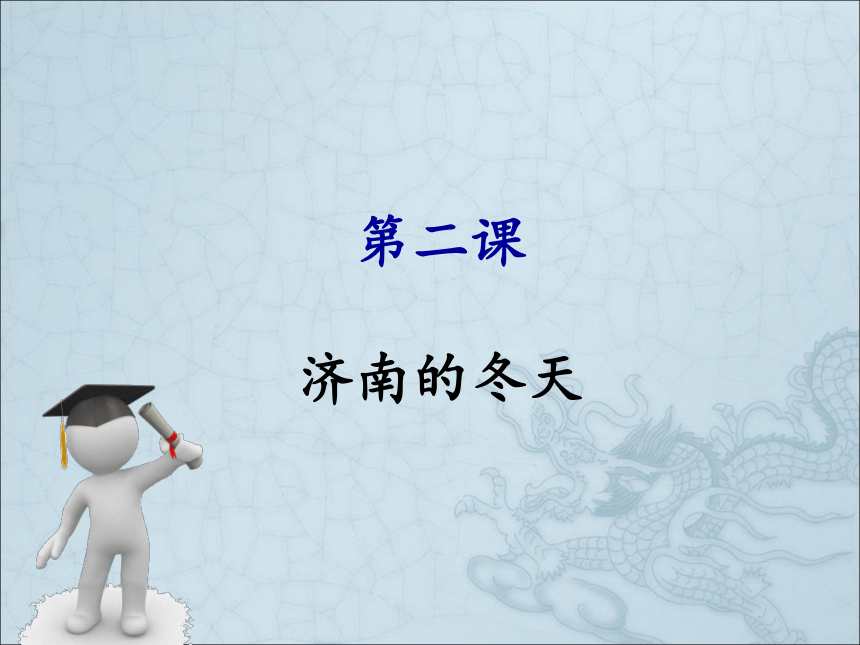 第二课

济南的冬天